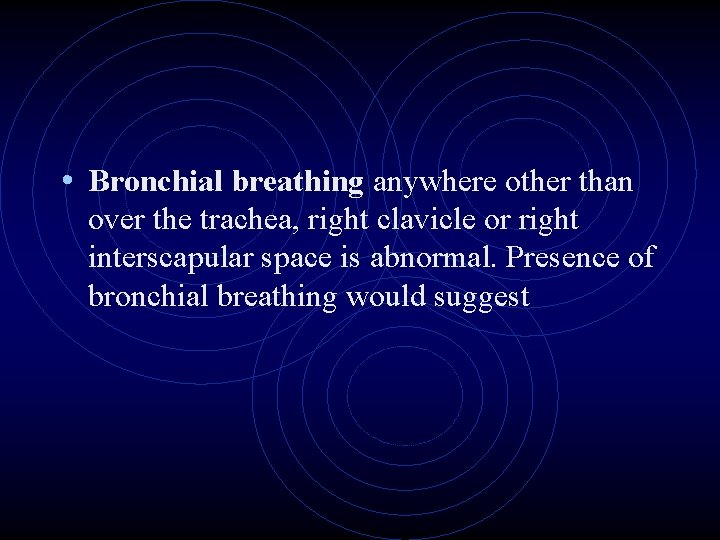 • Bronchial breathing anywhere other than over the trachea, right clavicle or right interscapular space is abnormal. Presence of bronchial breathing would suggest